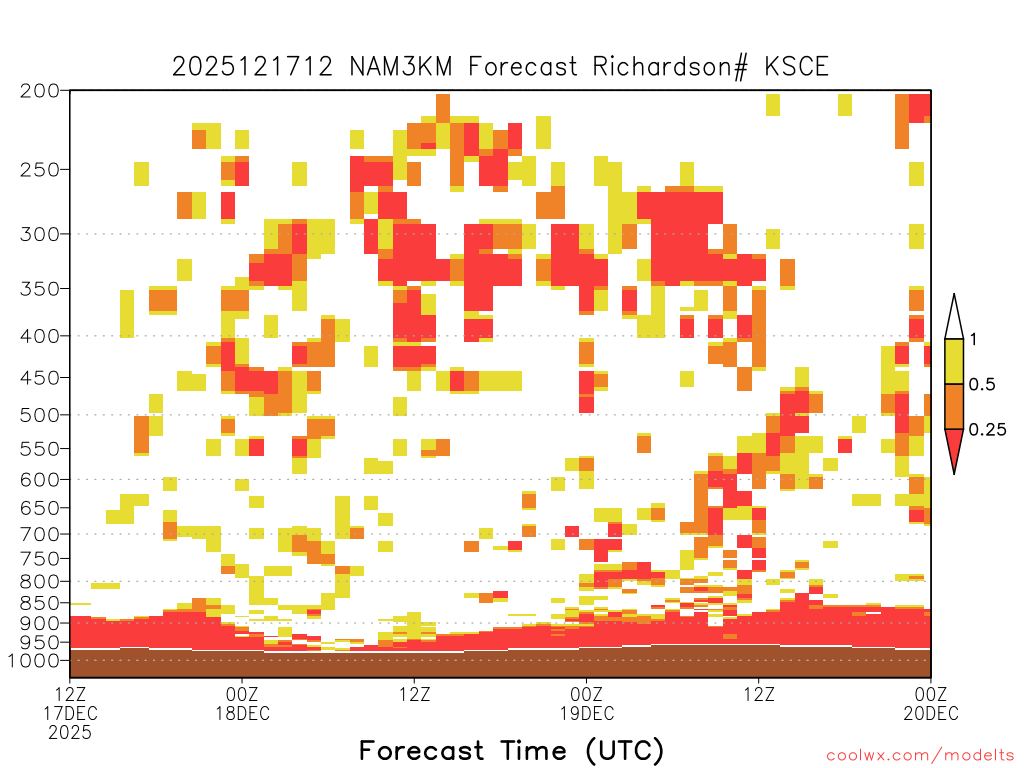 2025121712 NAM3KM Forecast Richardson# KSCE

200
250
300
350
400
450
500
550
600
650
700
750
800
850
900
950
1000

1
0.5
0.25

12Z 17DEC 2025
00Z 18DEC
12Z
00Z 19DEC
12Z
00Z 20DEC

Forecast Time (UTC)

coolwx.com/modelts